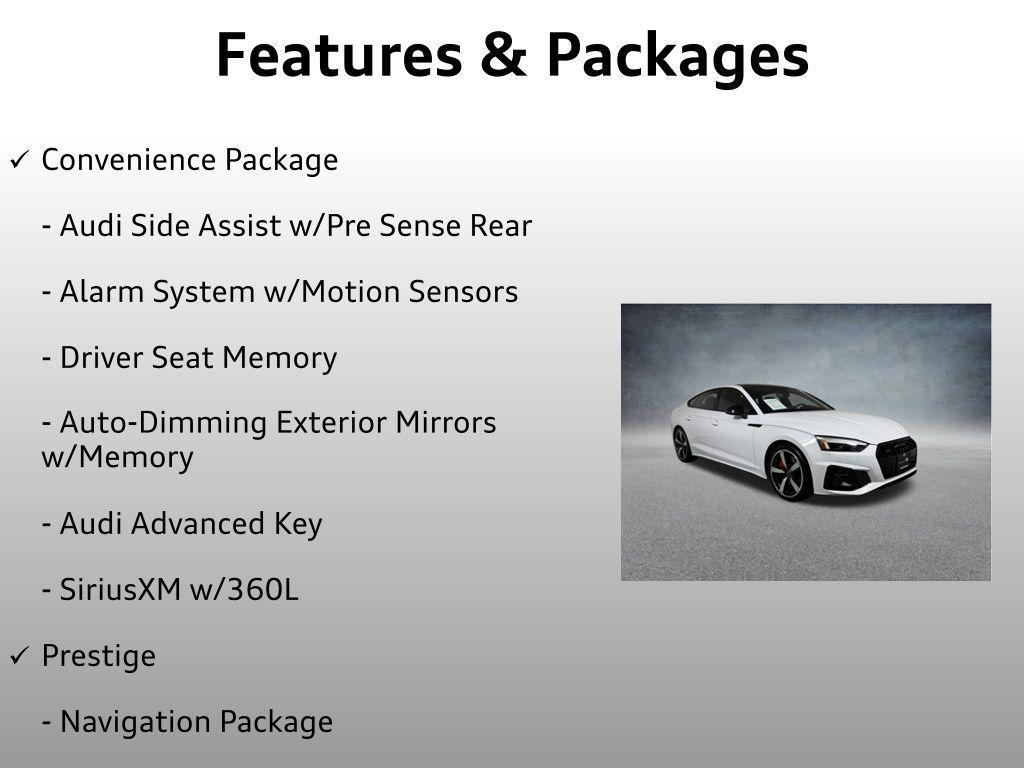 Features & Packages

✓ Convenience Package

- Audi Side Assist w/Pre Sense Rear

- Alarm System w/Motion Sensors

- Driver Seat Memory

- Auto-Dimming Exterior Mirrors w/Memory

- Audi Advanced Key

- SiriusXM w/360L

✓ Prestige

- Navigation Package